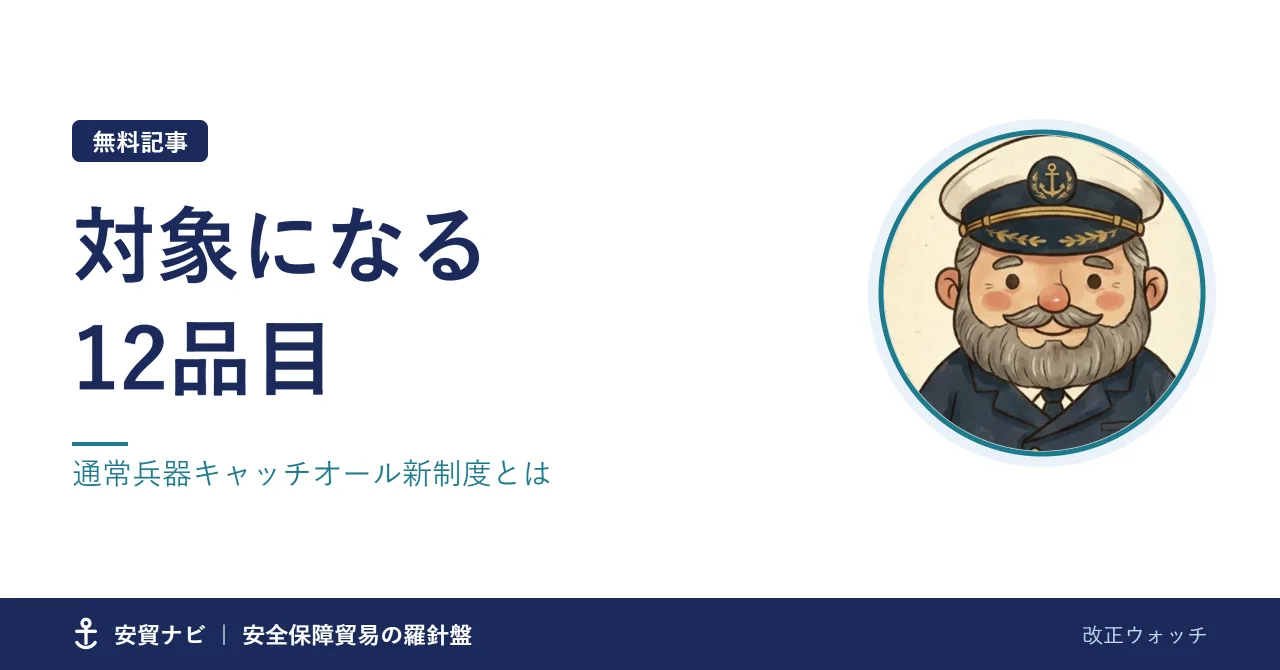 無料記事

対象になる
12品目

通常兵器キャッチオール新制度とは

安貿ナビ | 安全保障貿易の羅針盤

改正ウォッチ